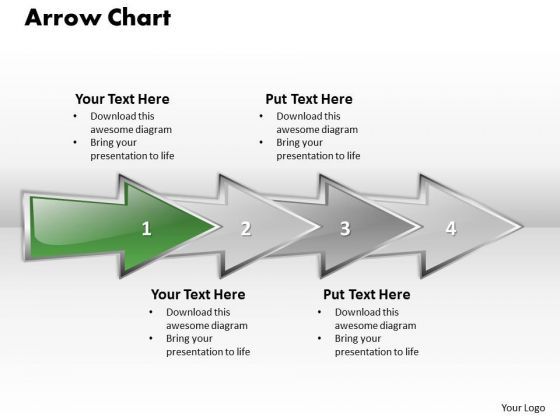 Arrow Chart

Your Text Here
• Download this awesome diagram
• Bring your presentation to life

Put Text Here
• Download this awesome diagram
• Bring your presentation to life

1 2 3 4

Your Text Here
• Download this awesome diagram
• Bring your presentation to life

Put Text Here
• Download this awesome diagram
• Bring your presentation to life

Your Logo